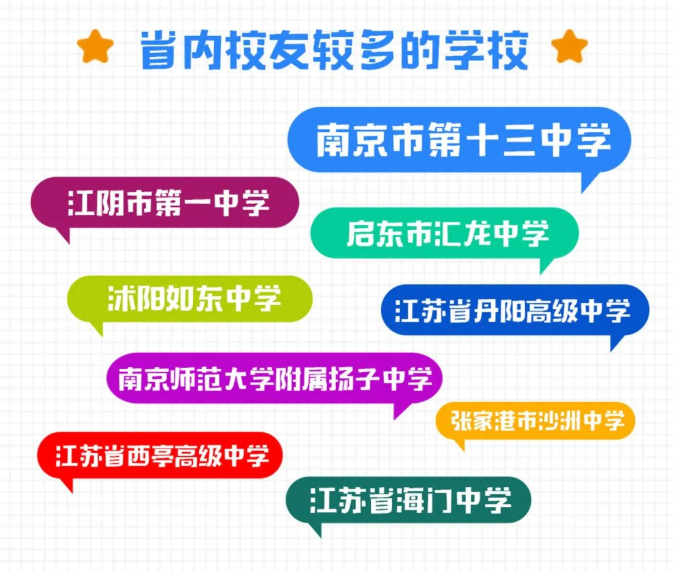 省内校友较多的学校

南京市第十三中学

江阴市第一中学

启东市汇龙中学

沭阳如东中学

江苏省丹阳高级中学

南京师范大学附属扬子中学

张家港市沙洲中学

江苏省西亭高级中学

江苏省海门中学